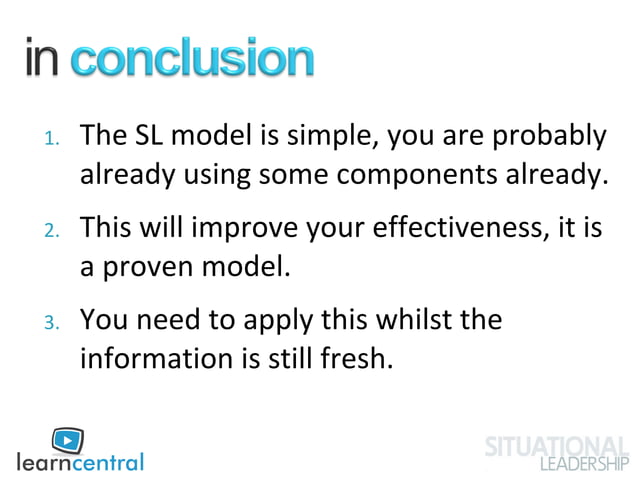 in conclusion

1. The SL model is simple, you are probably already using some components already.

2. This will improve your effectiveness, it is a proven model.

3. You need to apply this whilst the information is still fresh.

learncentral

SITUATIONAL LEADERSHIP